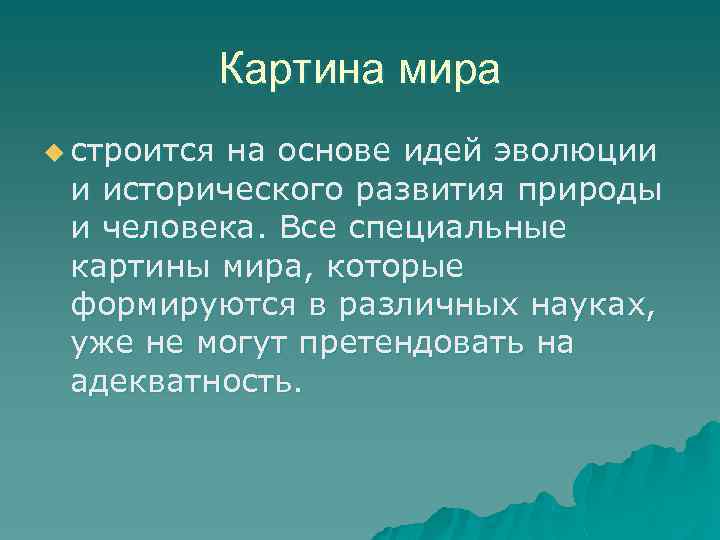 Картина мира

строится на основе идей эволюции и исторического развития природы и человека. Все специальные картины мира, которые формируются в различных науках, уже не могут претендовать на адекватность.